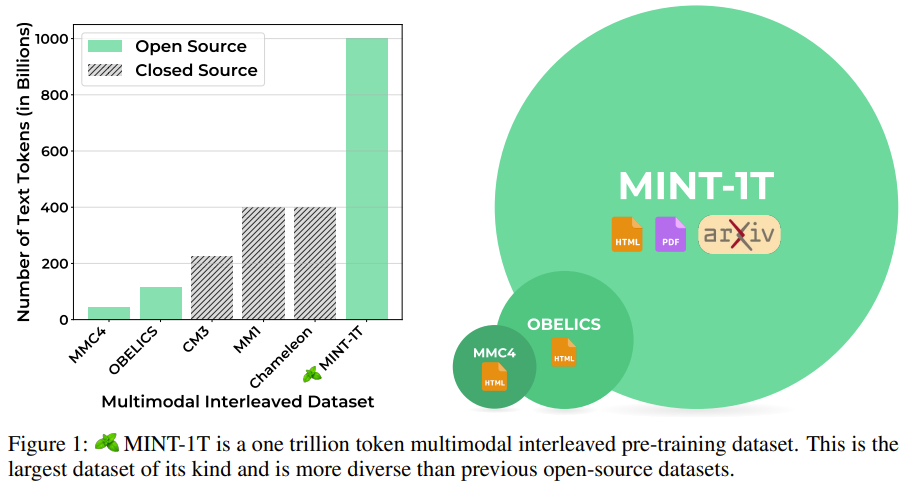 Number of Text Tokens (in Billions)

1000
800
600
400
200
0

Open Source
Closed Source

MMC4
OBELICS
CM3
MM1
Chameleon
MINT-1T

Multimodal Interleaved Dataset

MINT-1T
HTML
PDF
arXiv

OBELICS
HTML

MMC4
HTML

Figure 1: MINT-1T is a one trillion token multimodal interleaved pre-training dataset. This is the largest dataset of its kind and is more diverse than previous open-source datasets.